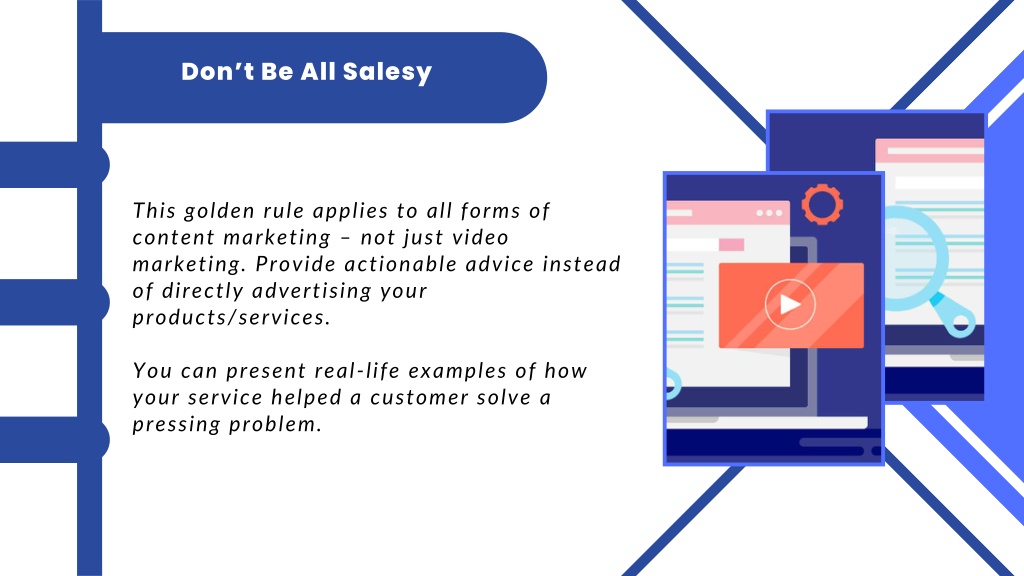 Don’t Be All Salesy

This golden rule applies to all forms of content marketing – not just video marketing. Provide actionable advice instead of directly advertising your products/services.

You can present real-life examples of how your service helped a customer solve a pressing problem.